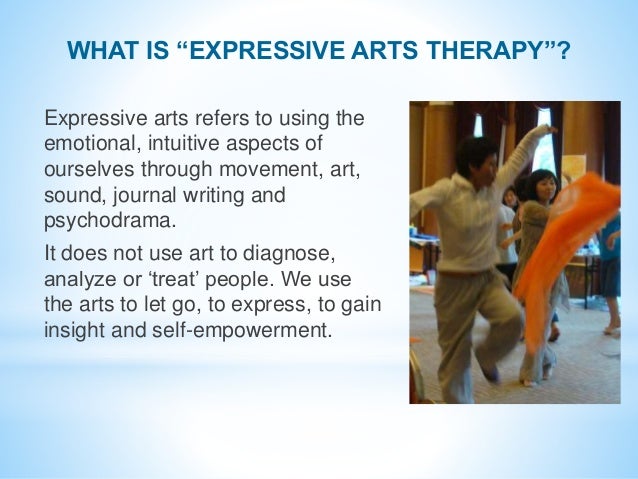 WHAT IS “EXPRESSIVE ARTS THERAPY”?

Expressive arts refers to using the emotional, intuitive aspects of ourselves through movement, art, sound, journal writing and psychodrama.

It does not use art to diagnose, analyze or ‘treat’ people. We use the arts to let go, to express, to gain insight and self-empowerment.